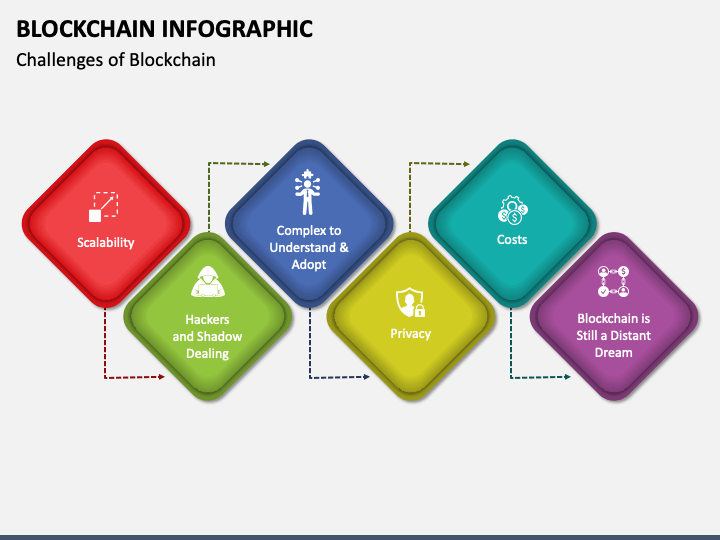 BLOCKCHAIN INFOGRAPHIC

Challenges of Blockchain

Scalability

Hackers and Shadow Dealing

Complex to Understand & Adopt

Privacy

Costs

Blockchain is Still a Distant Dream